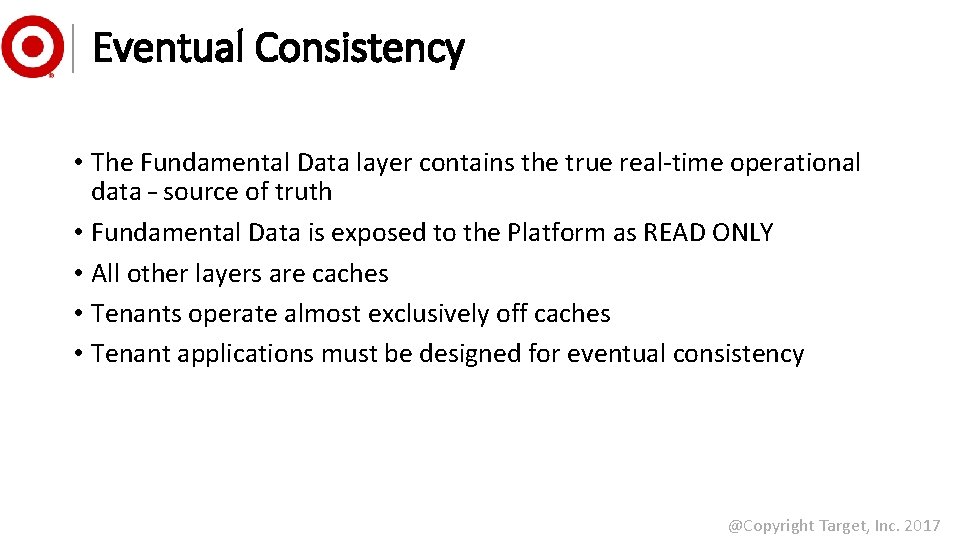 Eventual Consistency

• The Fundamental Data layer contains the true real-time operational data – source of truth
• Fundamental Data is exposed to the Platform as READ ONLY
• All other layers are caches
• Tenants operate almost exclusively off caches
• Tenant applications must be designed for eventual consistency

@Copyright Target, Inc. 2017